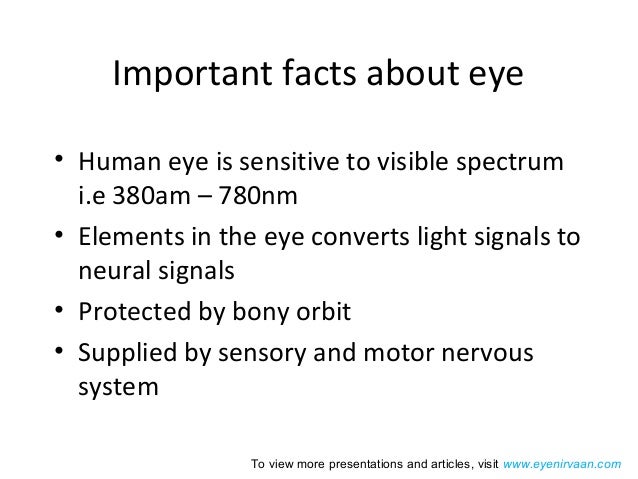 Important facts about eye

• Human eye is sensitive to visible spectrum i.e 380am – 780nm

• Elements in the eye converts light signals to neural signals

• Protected by bony orbit

• Supplied by sensory and motor nervous system

To view more presentations and articles, visit www.eyenirvaan.com